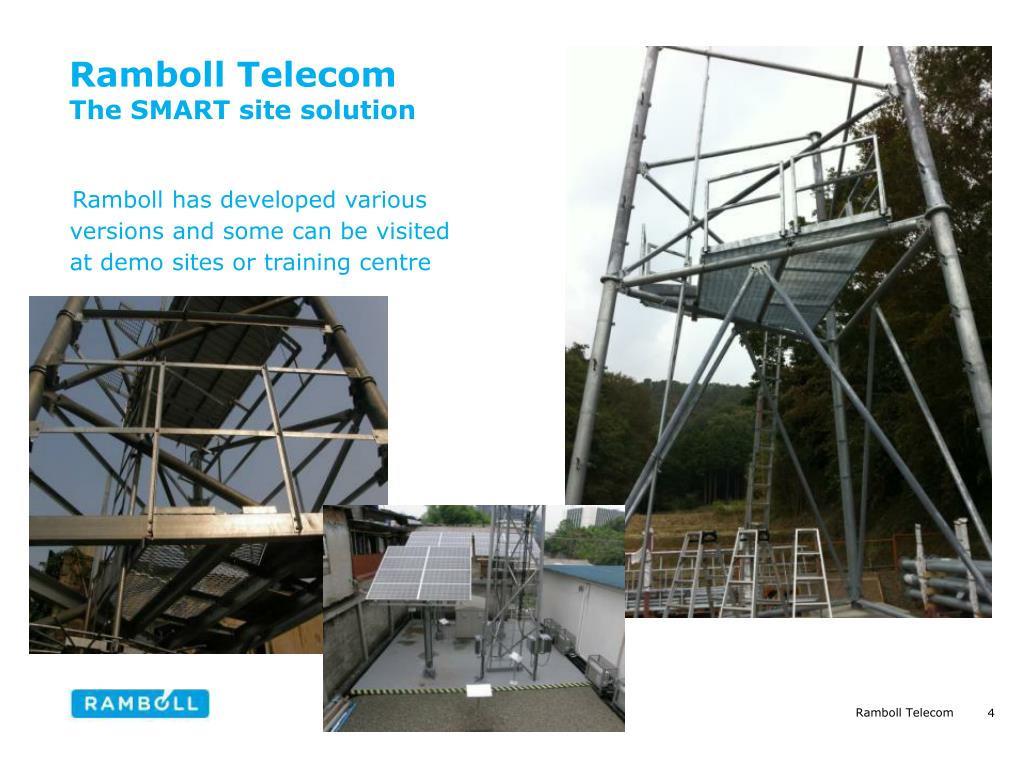 Ramboll Telecom
The SMART site solution

Ramboll has developed various versions and some can be visited at demo sites or training centre

RAMBOLL

Ramboll Telecom 4